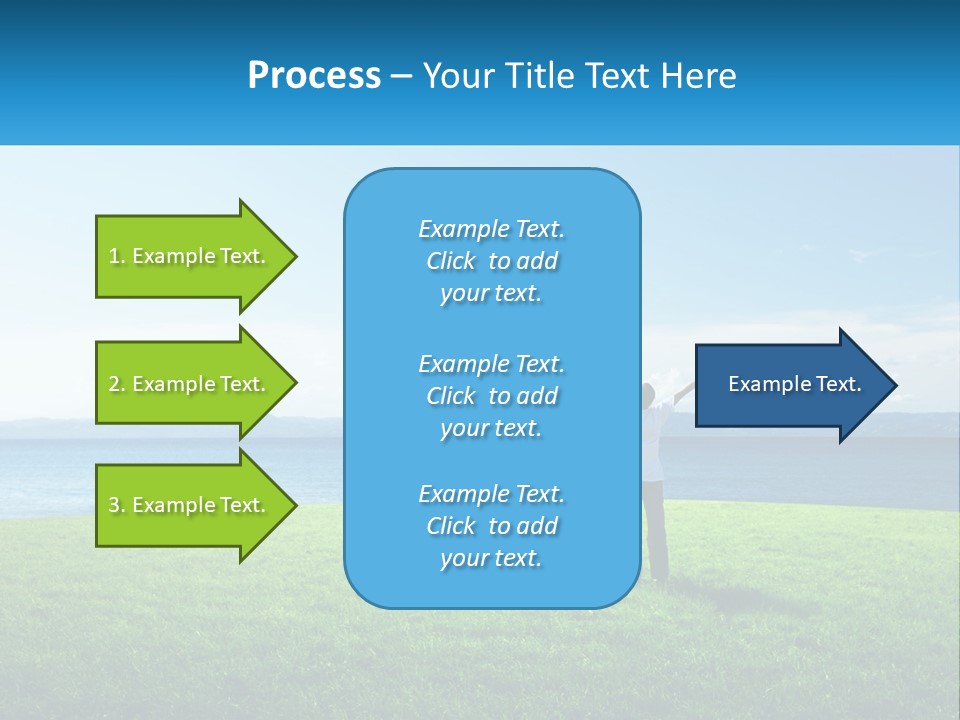 Process – Your Title Text Here

1. Example Text.

2. Example Text.

3. Example Text.

Example Text. Click to add your text.

Example Text. Click to add your text.

Example Text. Click to add your text.

Example Text.